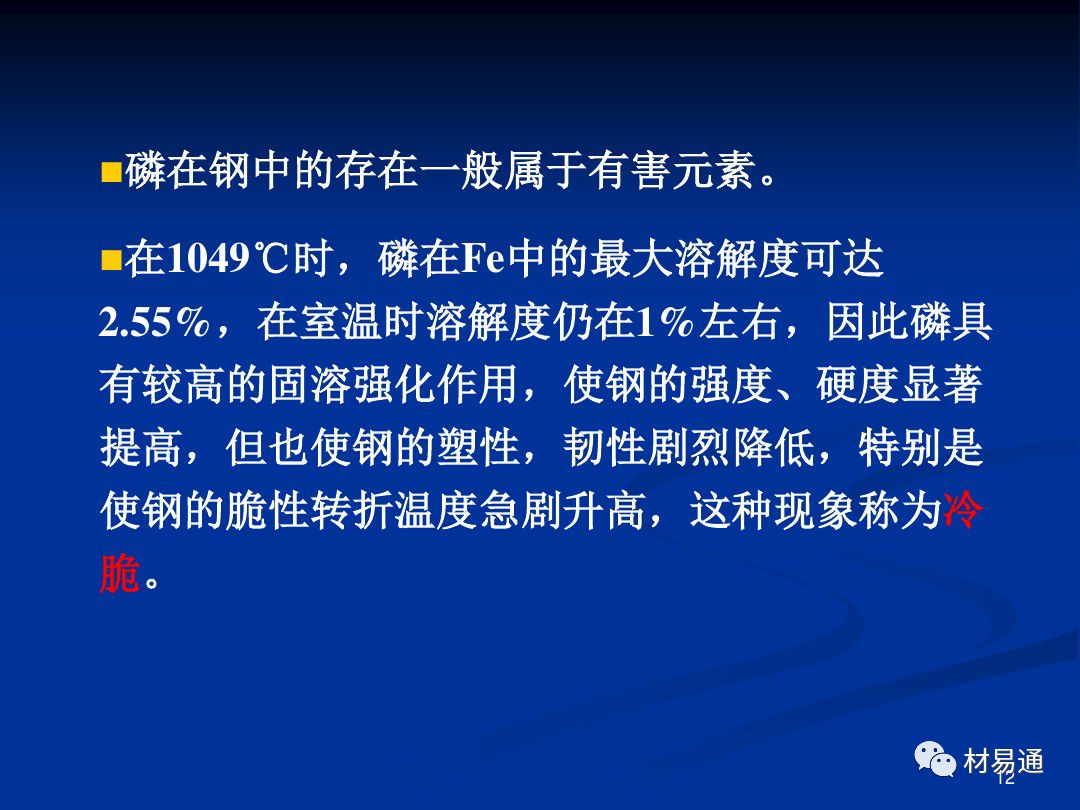 ■磷在钢中的存在一般属于有害元素。

■在1049℃时，磷在Fe中的最大溶解度可达2.55%，在室温时溶解度仍在1%左右，因此磷具有较高的固溶强化作用，使钢的强度、硬度显著提高，但也使钢的塑性，韧性剧烈降低，特别是使钢的脆性转折温度急剧升高，这种现象称为冷脆。

材易通
12